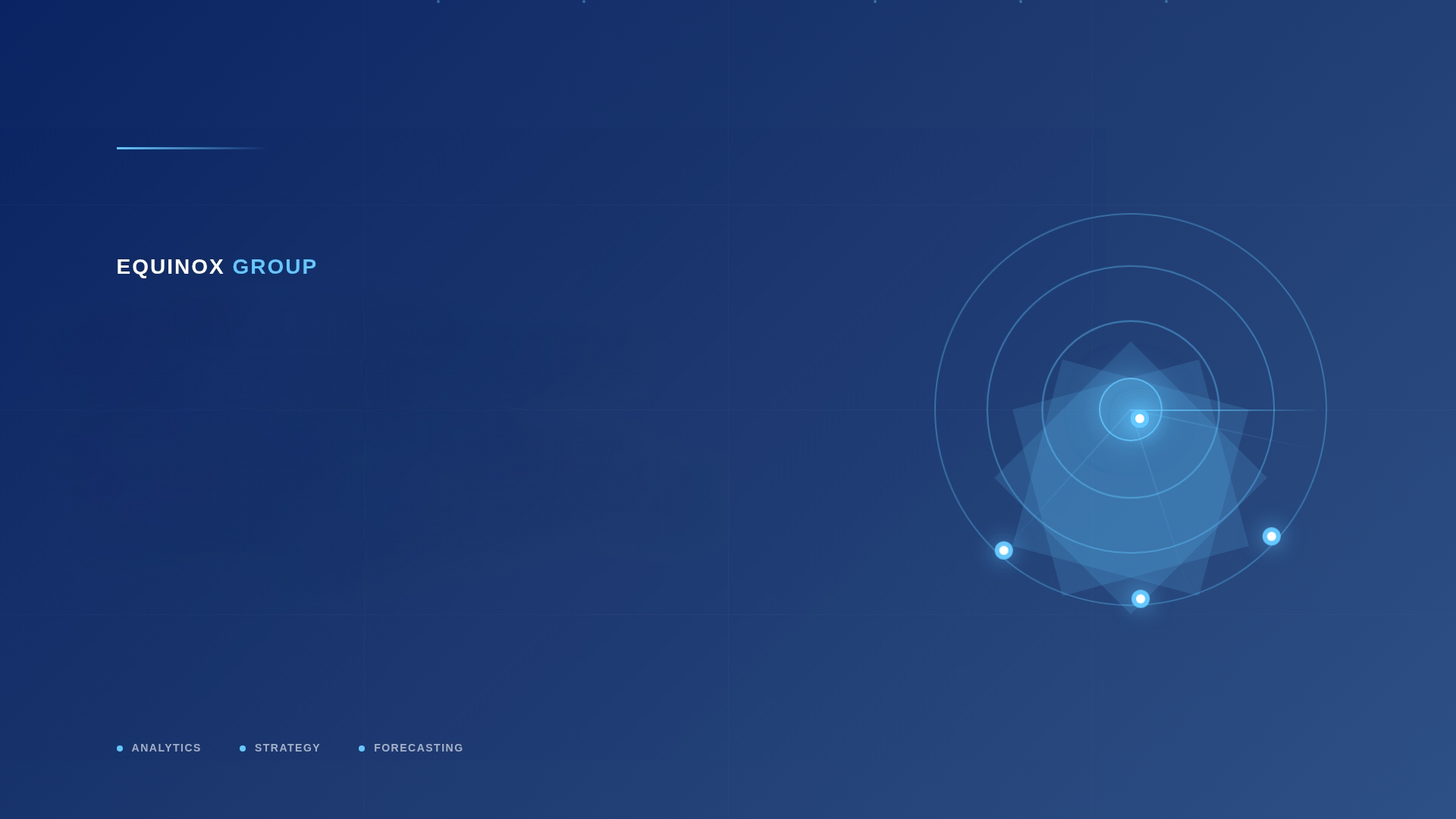 EQUINOX GROUP

ANALYTICS STRATEGY FORECASTING